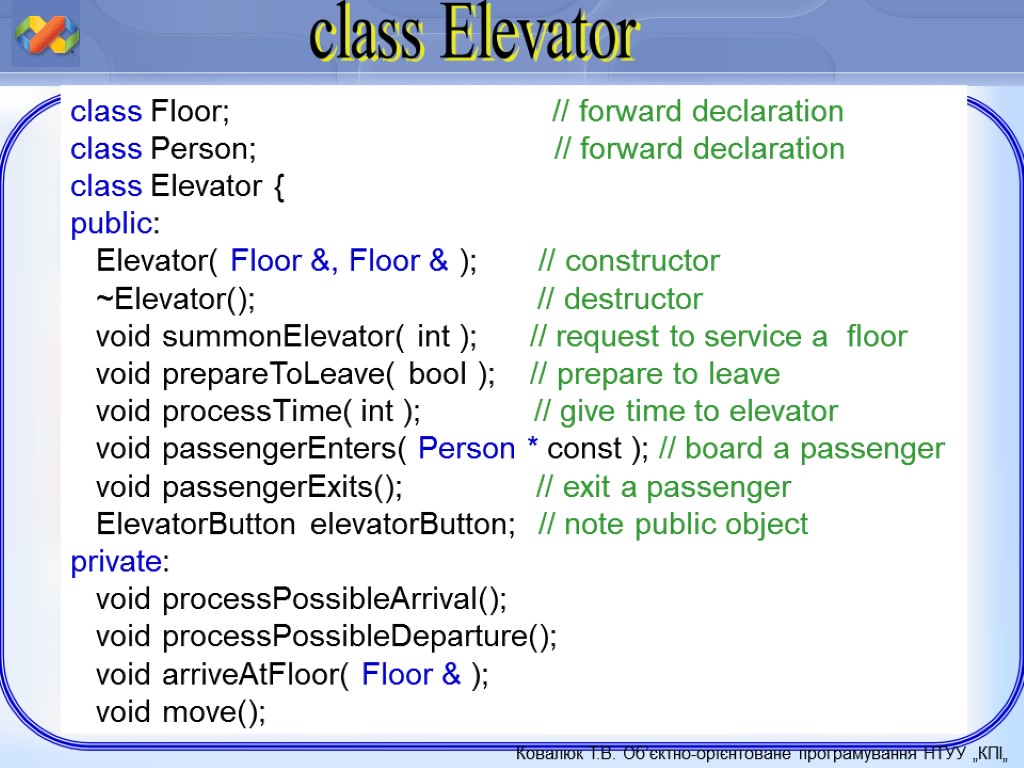 class Elevator

class Floor; // forward declaration
class Person; // forward declaration
class Elevator {
public:
Elevator( Floor &, Floor & ); // constructor
~Elevator(); // destructor
void summonElevator( int ); // request to service a floor
void prepareToLeave( bool ); // prepare to leave
void processTime( int ); // give time to elevator
void passengerEnters( Person * const ); // board a passenger
void passengerExits(); // exit a passenger
ElevatorButton elevatorButton; // note public object
private:
void processPossibleArrival();
void processPossibleDeparture();
void arriveAtFloor( Floor & );
void move();

Ковалюк Т.В. Об'єктно-орієнтоване програмування НТУУ „КПІ„